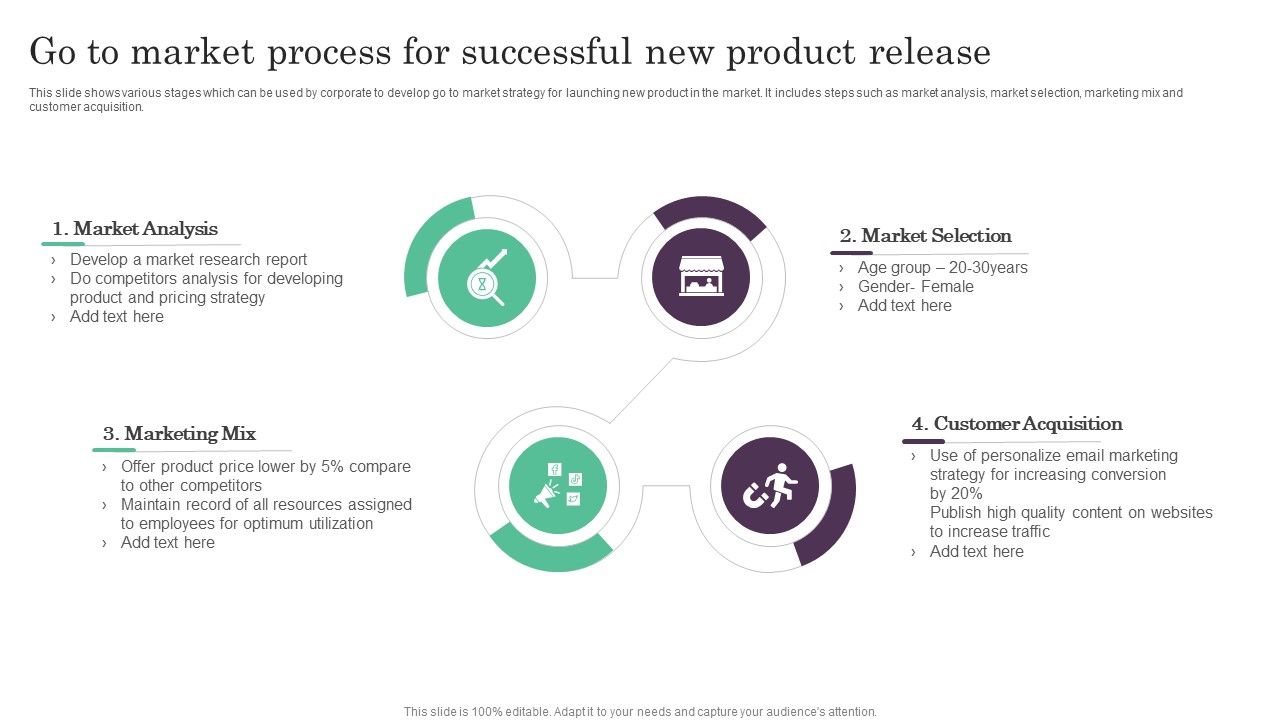 Go to market process for successful new product release

This slide shows various stages which can be used by corporate to develop go to market strategy for launching new product in the market. It includes steps such as market analysis, market selection, marketing mix and customer acquisition.

1. Market Analysis
› Develop a market research report
› Do competitors analysis for developing product and pricing strategy
› Add text here

2. Market Selection
› Age group – 20-30years
› Gender- Female
› Add text here

3. Marketing Mix
› Offer product price lower by 5% compare to other competitors
› Maintain record of all resources assigned to employees for optimum utilization
› Add text here

4. Customer Acquisition
› Use of personalize email marketing strategy for increasing conversion by 20%
Publish high quality content on websites to increase traffic
› Add text here

This slide is 100% editable. Adapt it to your needs and capture your audience's attention.